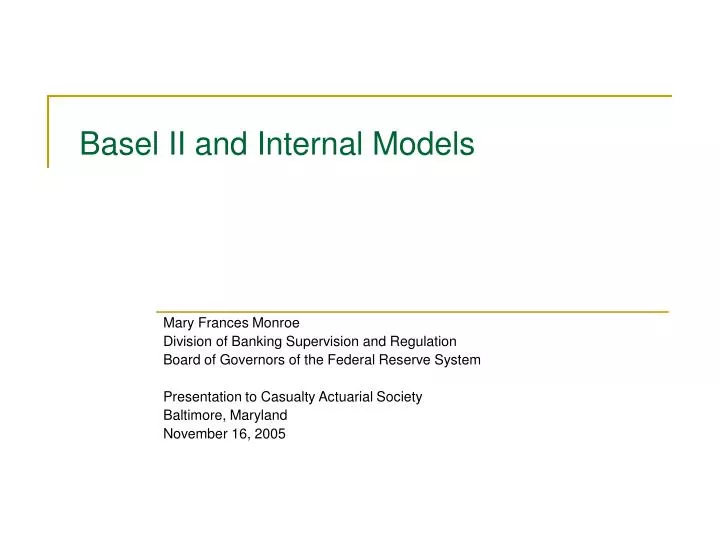 Basel II and Internal Models

Mary Frances Monroe
Division of Banking Supervision and Regulation
Board of Governors of the Federal Reserve System

Presentation to Casualty Actuarial Society
Baltimore, Maryland
November 16, 2005